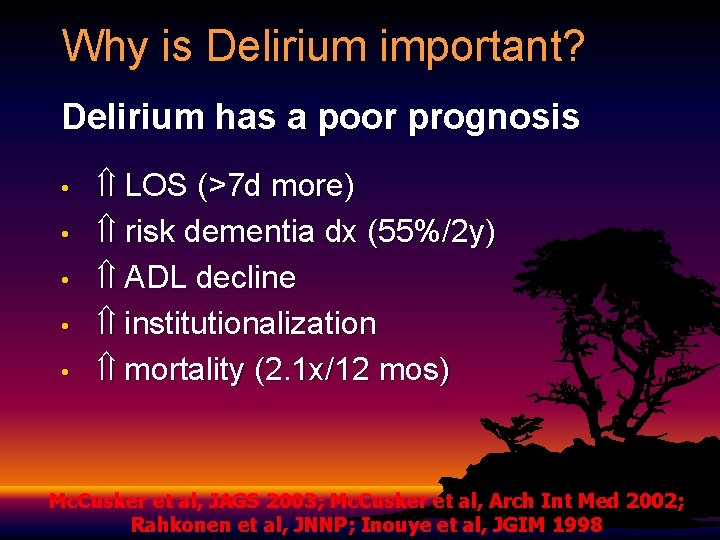 Why is Delirium important?

Delirium has a poor prognosis

• ⇑ LOS (>7d more)
• ⇑ risk dementia dx (55%/2y)
• ⇑ ADL decline
• ⇑ institutionalization
• ⇑ mortality (2.1x/12 mos)

McCusker et al, JAGS 2003; McCusker et al, Arch Int Med 2002; Rahkonen et al, JNNP; Inouye et al, JGIM 1998